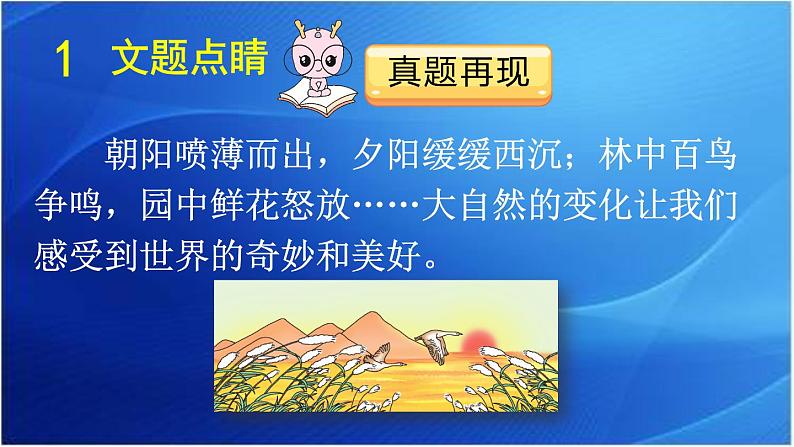 1 文题点睛

真题再现

朝阳喷薄而出，夕阳缓缓西沉；林中百鸟争鸣，园中鲜花怒放……大自然的变化让我们感受到世界的奇妙和美好。